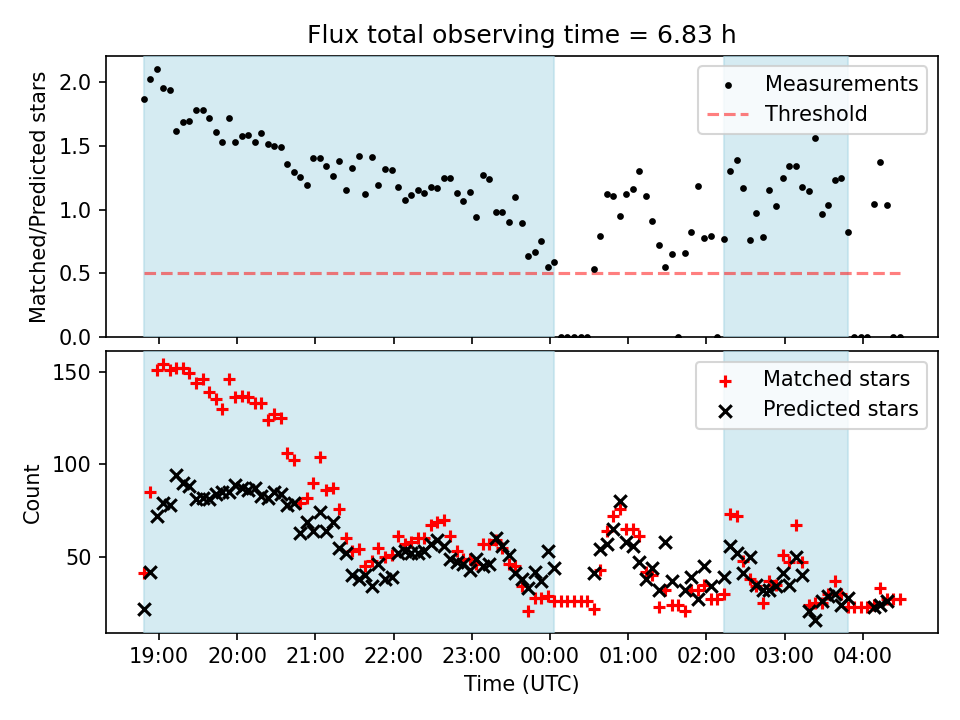 Flux total observing time = 6.83 h

Matched/Predicted stars

2.0
1.5
1.0
0.5
0.0

Measurements
Threshold

Count

150
100
50

Matched stars
Predicted stars

19:00 20:00 21:00 22:00 23:00 00:00 01:00 02:00 03:00 04:00

Time (UTC)